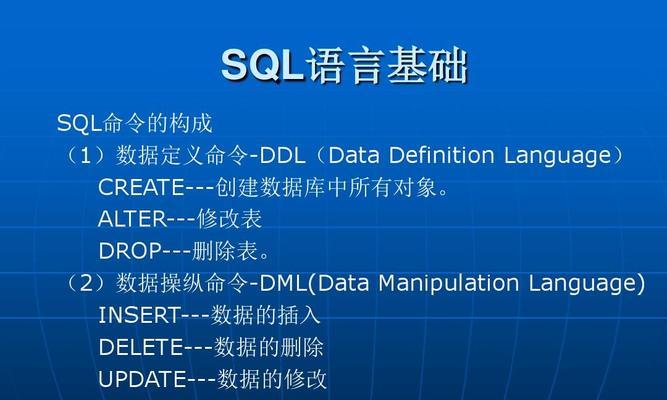 SQL语言基础

SQL命令的构成
（1）数据定义命令-DDL（Data Definition Language）
CREATE---创建数据库中所有对象。
ALTER---修改表
DROP---删除表。
（2）数据操纵命令-DML(Data Manipulation Language)
INSERT---数据的插入
DELETE---数据的删除
UPDATE---数据的修改